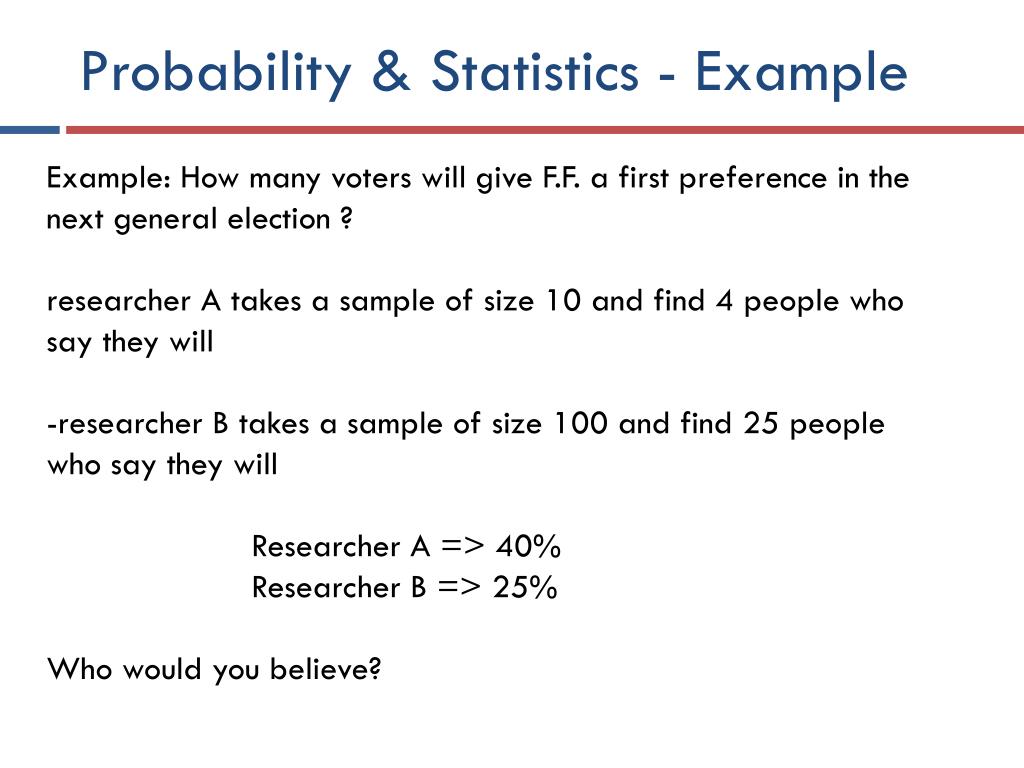 Probability & Statistics - Example

Example: How many voters will give F.F. a first preference in the next general election ?

researcher A takes a sample of size 10 and find 4 people who say they will

-researcher B takes a sample of size 100 and find 25 people who say they will

Researcher A => 40%
Researcher B => 25%

Who would you believe?